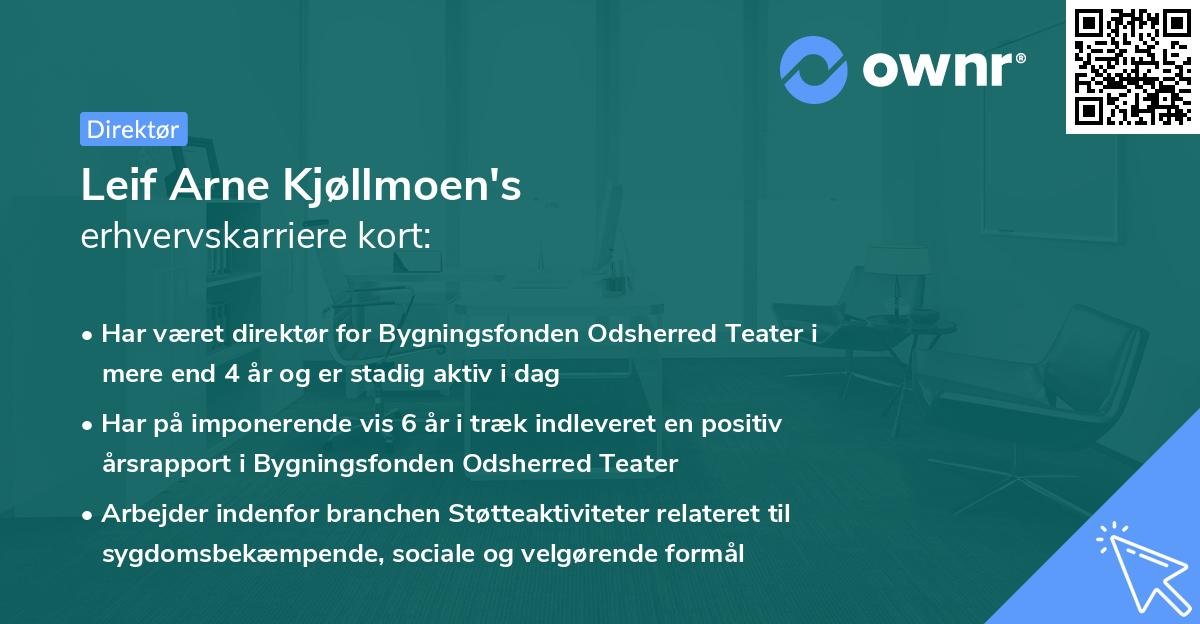 ownr®

Direktør

Leif Arne Kjøllmoen's
erhvervskarriere kort:

• Har været direktør for Bygningsfonden Odsherred Teater i mere end 4 år og er stadig aktiv i dag

• Har på imponerende vis 6 år i træk indleveret en positiv årsrapport i Bygningsfonden Odsherred Teater

• Arbejder indenfor branchen Støtteaktiviteter relateret til sygdomsbekæmpende, sociale og velgørende formål